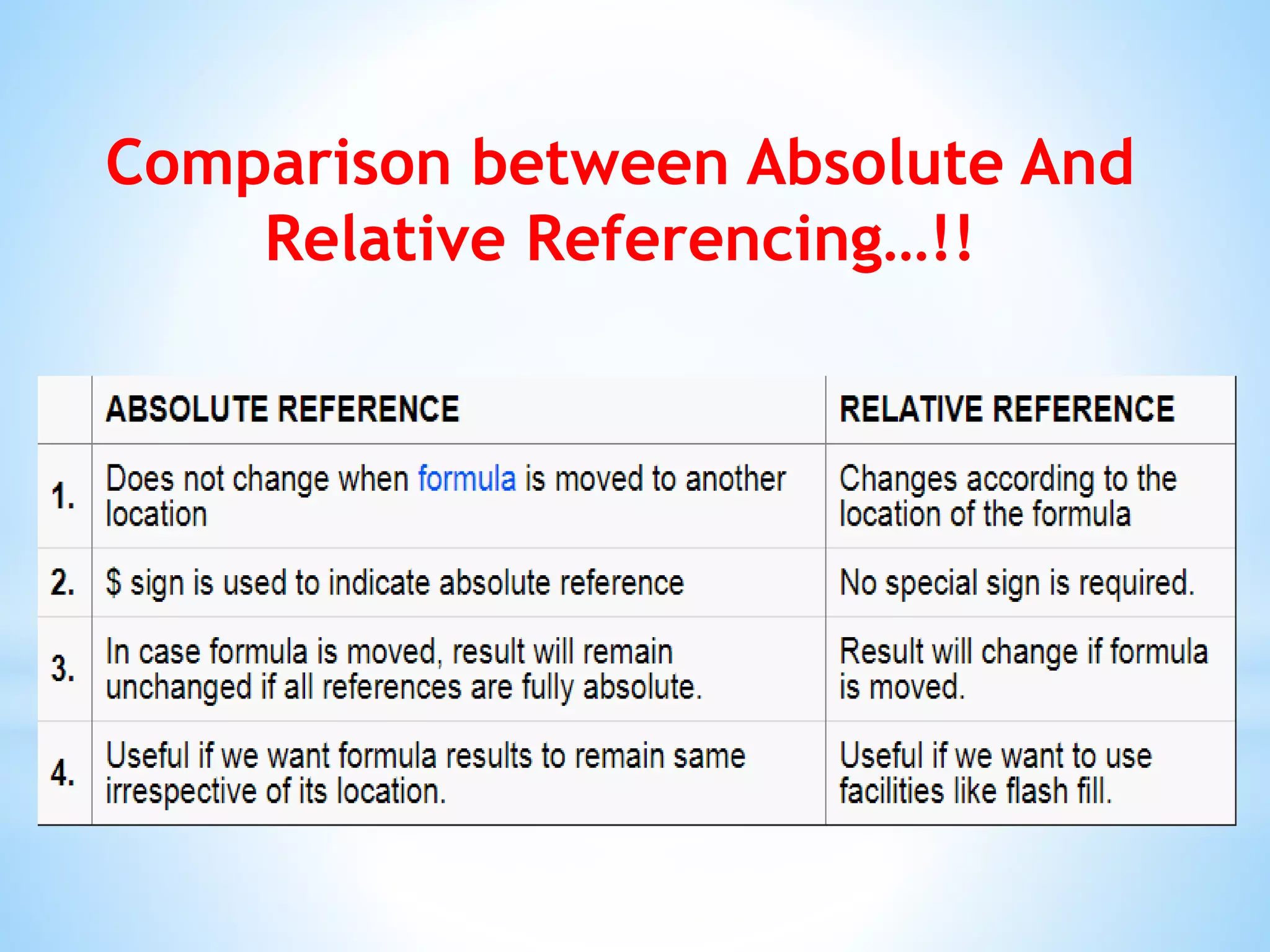 Comparison between Absolute And Relative Referencing…!!

| | ABSOLUTE REFERENCE | RELATIVE REFERENCE |
|---|---|---|
| 1. | Does not change when formula is moved to another location | Changes according to the location of the formula |
| 2. | \$ sign is used to indicate absolute reference | No special sign is required. |
| 3. | In case formula is moved, result will remain unchanged if all references are fully absolute. | Result will change if formula is moved. |
| 4. | Useful if we want formula results to remain same irrespective of its location. | Useful if we want to use facilities like flash fill. |